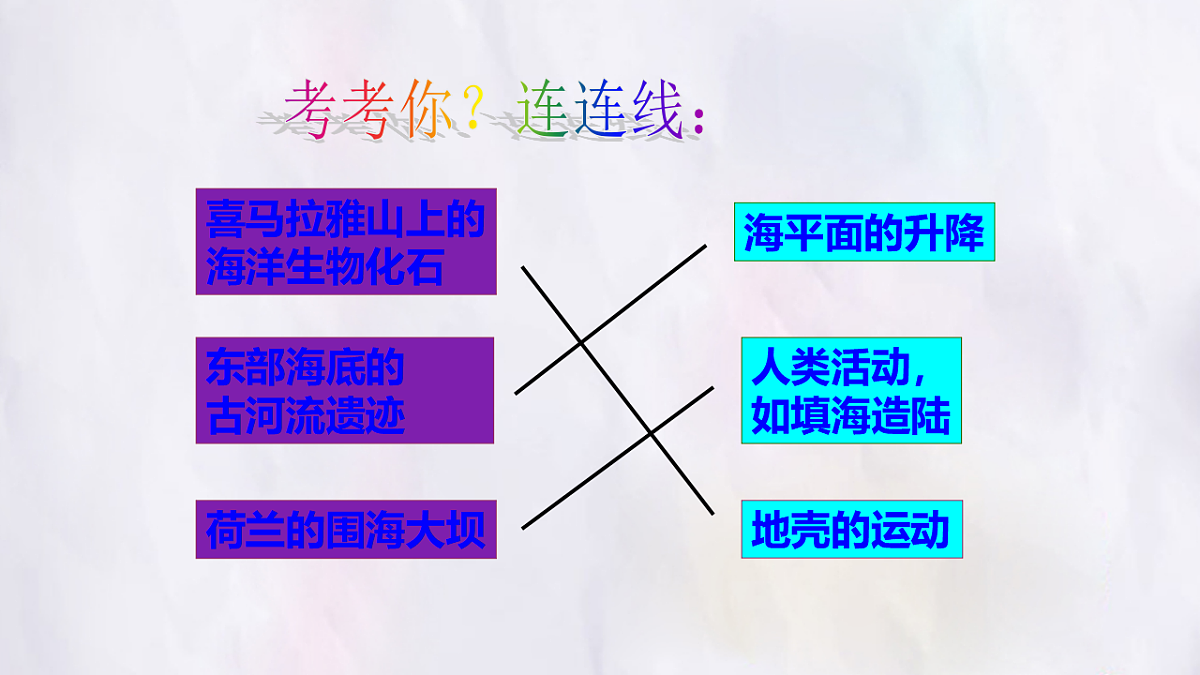 考考你？连连线：

喜马拉雅山上的海洋生物化石

东部海底的古河流遗迹

荷兰的围海大坝

海平面的升降

人类活动，如填海造陆

地壳的运动